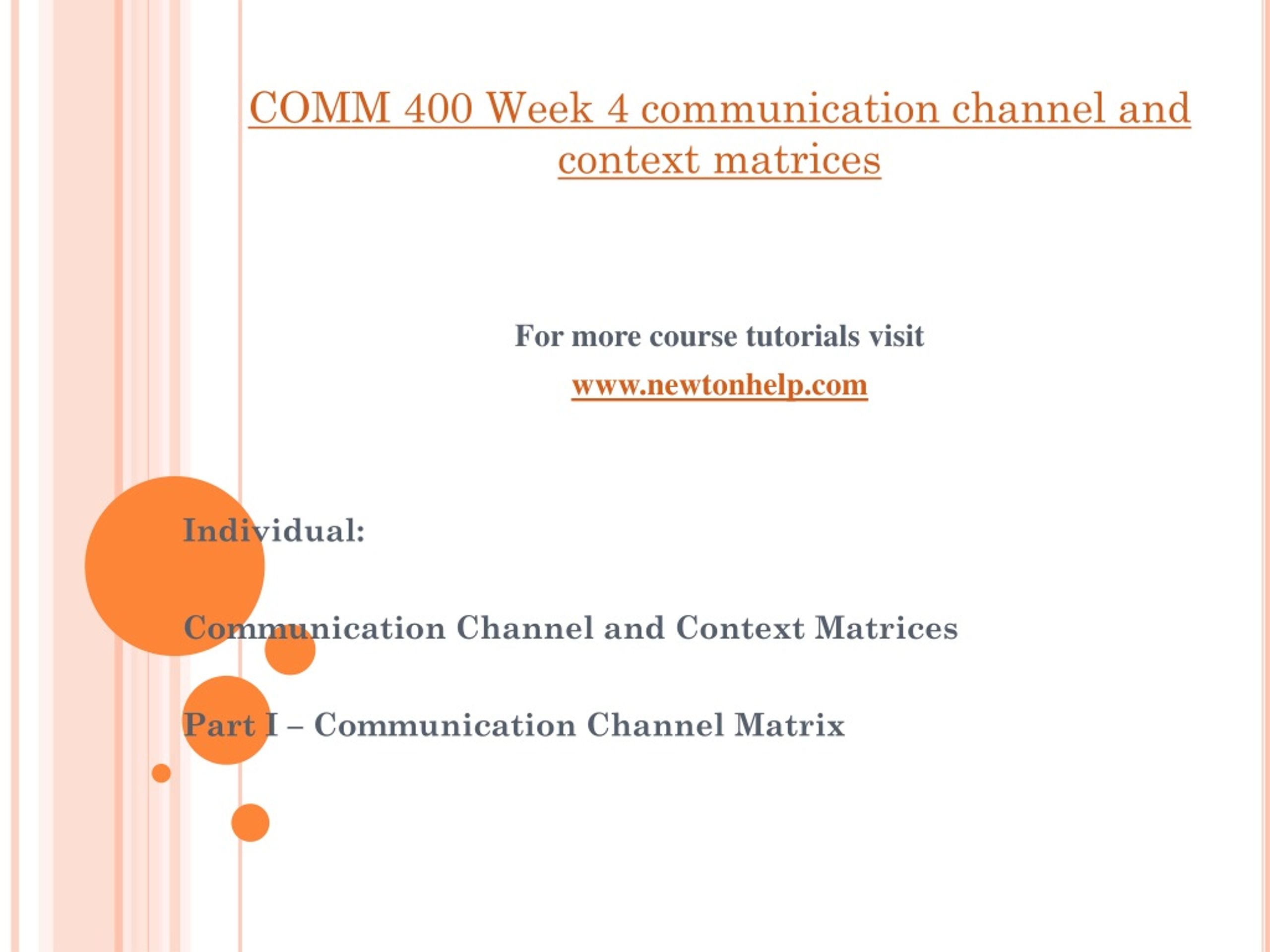 COMM 400 Week 4 communication channel and context matrices

For more course tutorials visit

www.newtonhelp.com

Individual:

Communication Channel and Context Matrices

Part I – Communication Channel Matrix